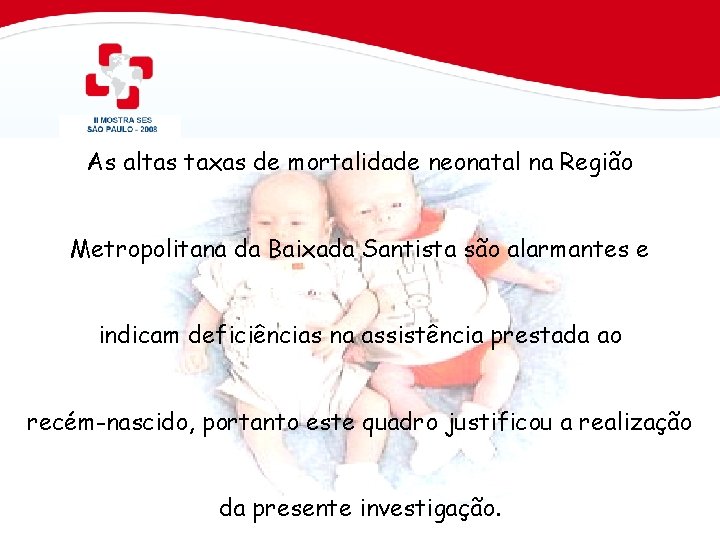 II MOSTRA SES
SÃO PAULO - 2008

As altas taxas de mortalidade neonatal na Região Metropolitana da Baixada Santista são alarmantes e indicam deficiências na assistência prestada ao recém-nascido, portanto este quadro justificou a realização da presente investigação.